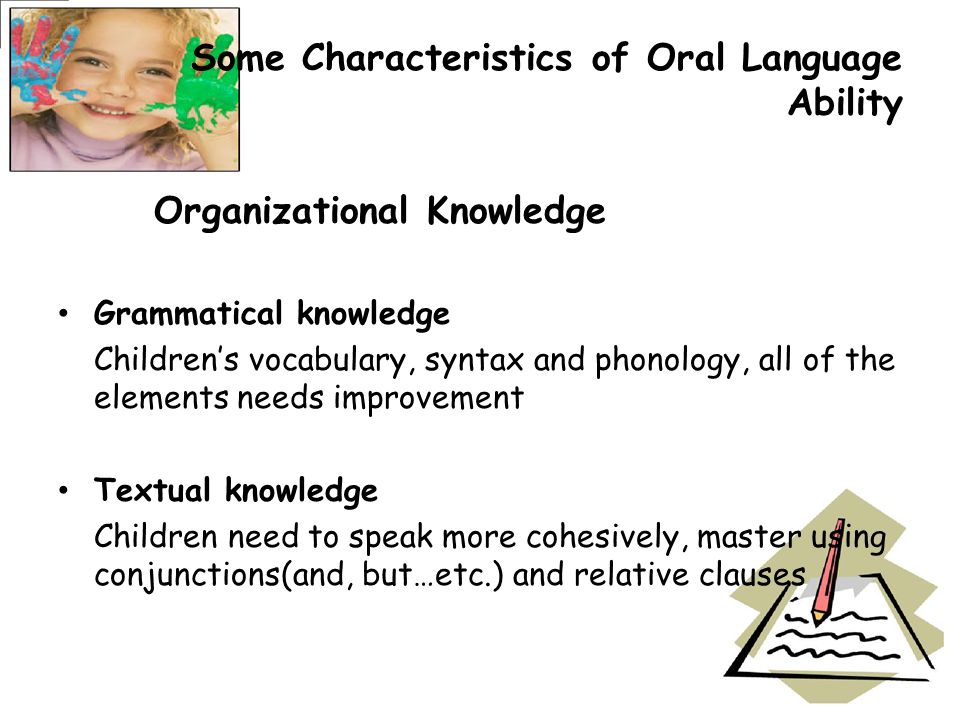 Some Characteristics of Oral Language Ability

Organizational Knowledge

• Grammatical knowledge
Children's vocabulary, syntax and phonology, all of the elements needs improvement

• Textual knowledge
Children need to speak more cohesively, master using conjunctions(and, but…etc.) and relative clauses